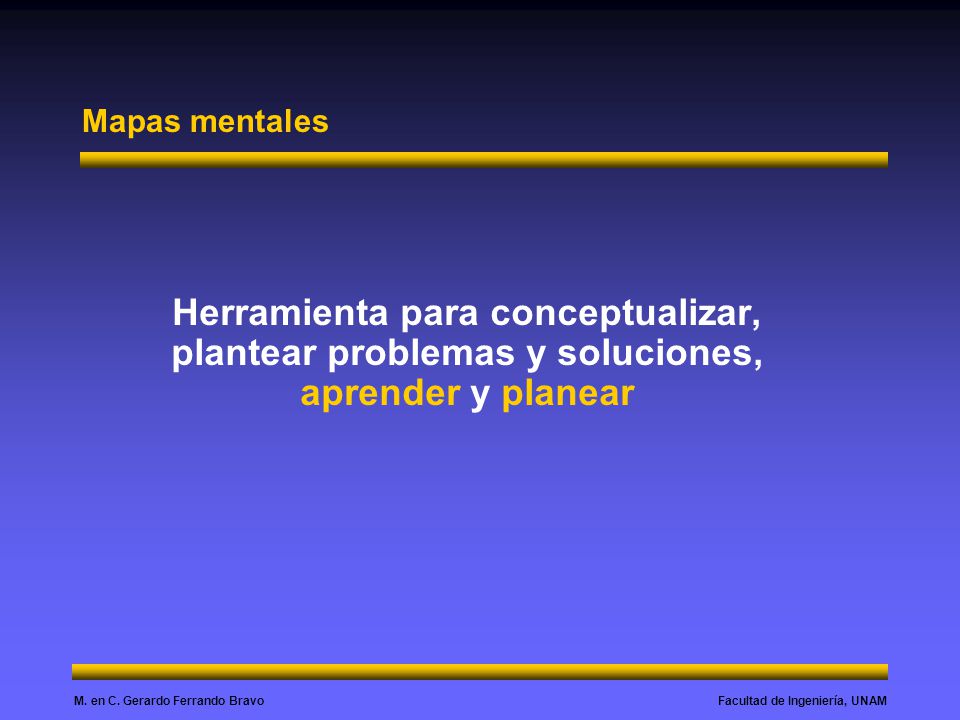 Mapas mentales

Herramienta para conceptualizar, plantear problemas y soluciones, aprender y planear

M. en C. Gerardo Ferrando Bravo

Facultad de Ingeniería, UNAM